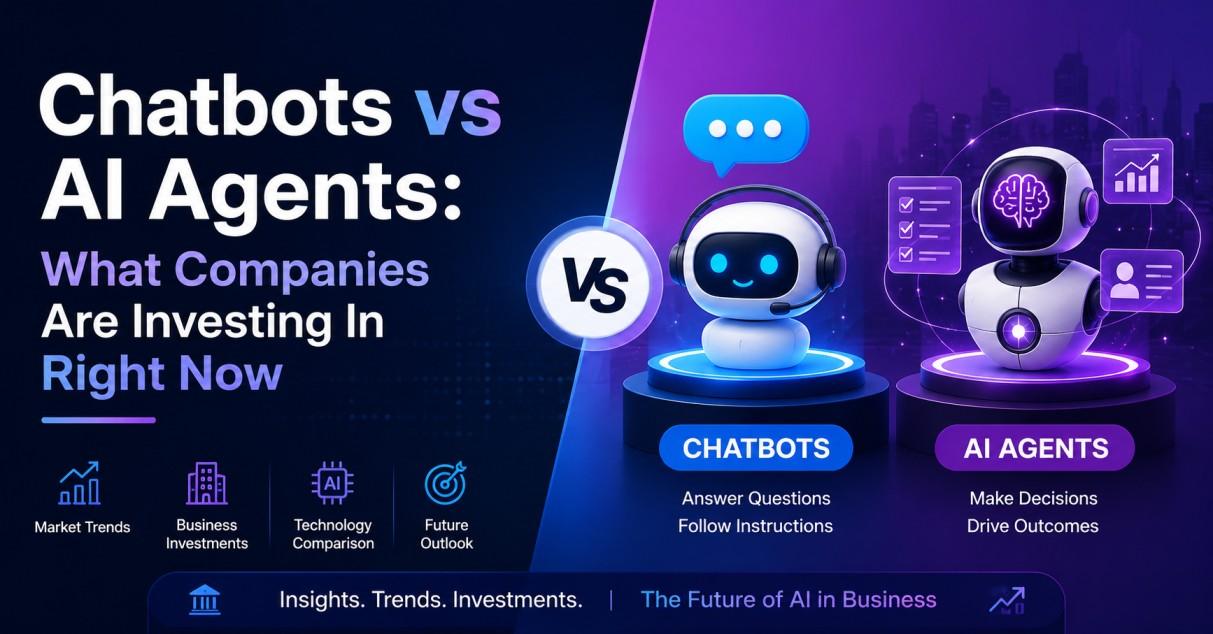 Chatbots vs AI Agents: What Companies Are Investing In Right Now

Market Trends

Business Investments

AI

Technology Comparison

Future Outlook

VS

CHATBOTS

Answer Questions
Follow Instructions

AI AGENTS

Make Decisions
Drive Outcomes

Insights. Trends. Investments. | The Future of AI in Business